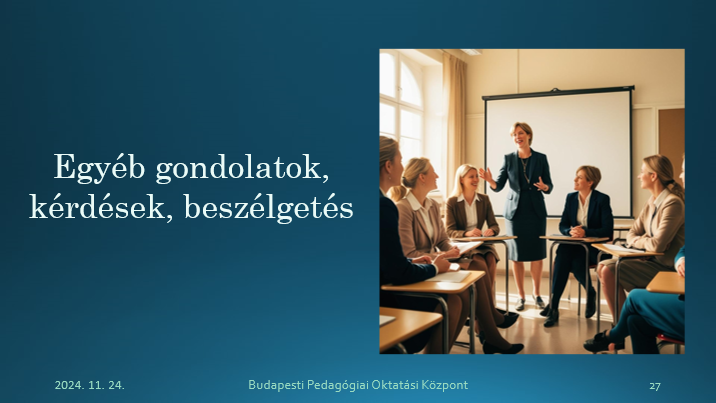 Egyéb gondolatok, kérdések, beszélgetés

2024. 11. 24.

Budapesti Pedagógiai Oktatási Központ

27